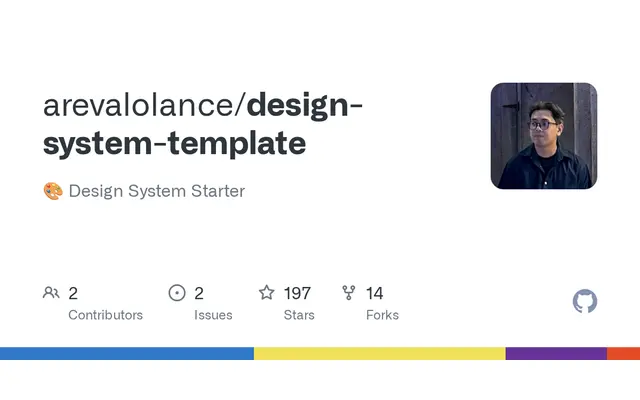 arevalolance/design-system-template

🎨 Design System Starter

2
Contributors

2
Issues

197
Stars

14
Forks